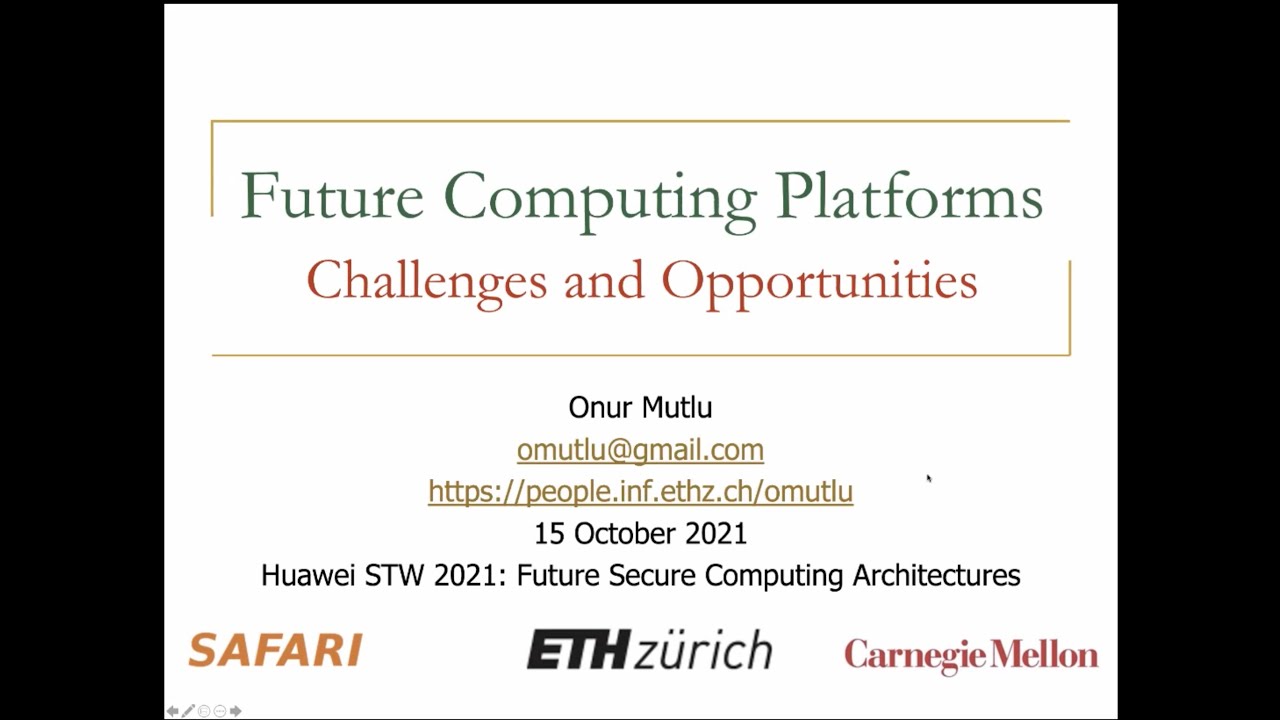 Future Computing Platforms
Challenges and Opportunities

Onur Mutlu
omutlu@gmail.com
https://people.inf.ethz.ch/omutlu
15 October 2021
Huawei STW 2021: Future Secure Computing Architectures

SAFARI
ETH zürich
Carnegie Mellon